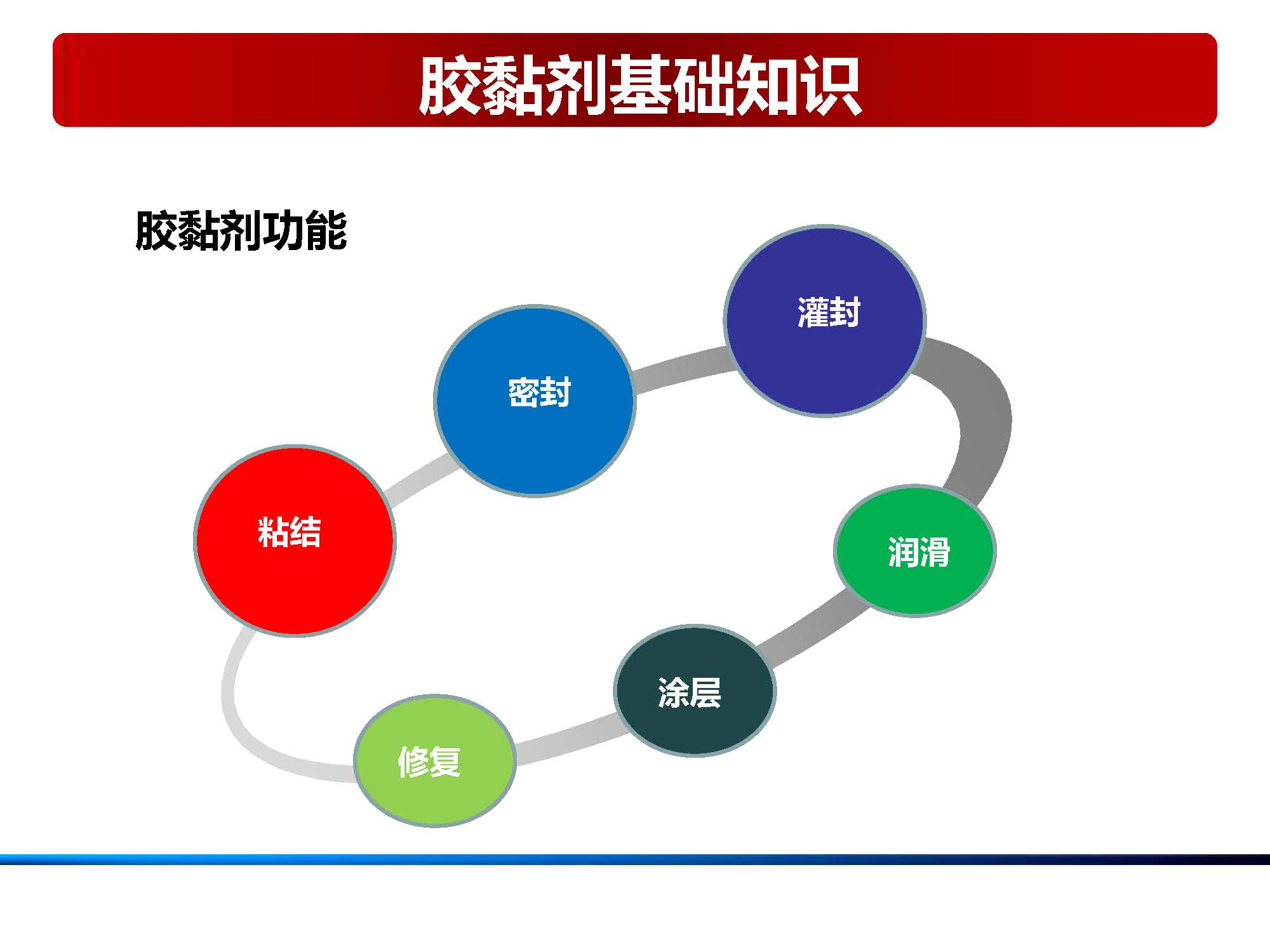 胶黏剂基础知识

胶黏剂功能

粘结

密封

灌封

润滑

涂层

修复